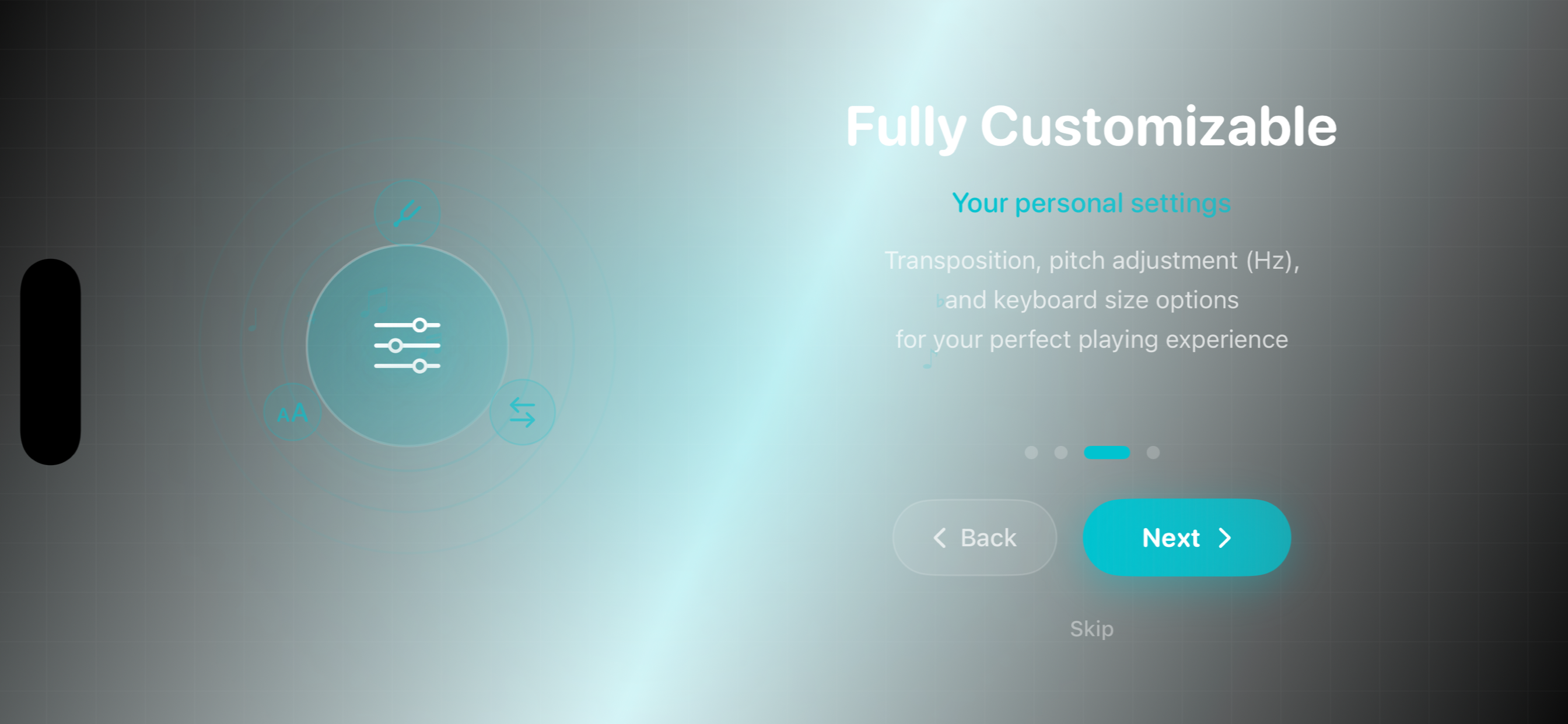 AA

Fully Customizable

Your personal settings

Transposition, pitch adjustment (Hz), and keyboard size options for your perfect playing experience

Back

Next

Skip